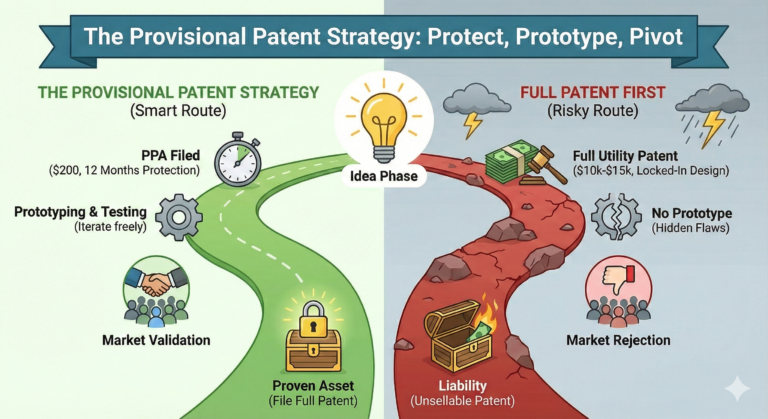 The Provisional Patent Strategy: Protect, Prototype, Pivot

THE PROVISIONAL PATENT STRATEGY
(Smart Route)

PPA Filed
($200, 12 Months Protection)

Prototyping & Testing
(Iterate freely)

Market Validation

Proven Asset
(File Full Patent)

Idea Phase

FULL PATENT FIRST
(Risky Route)

Full Utility Patent
($10k-$15k, Locked-In Design)

No Prototype
(Hidden Flaws)

Market Rejection

Liability
(Unsellable Patent)